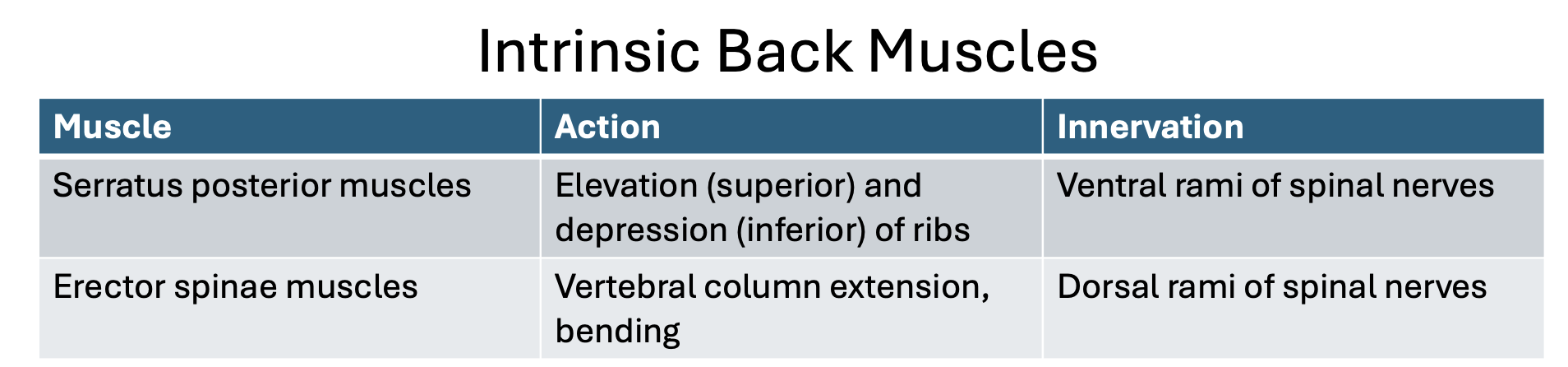 Intrinsic Back Muscles

| Muscle | Action | Innervation |
|---|---|---|
| Serratus posterior muscles | Elevation (superior) and depression (inferior) of ribs | Ventral rami of spinal nerves |
| Erector spinae muscles | Vertebral column extension, bending | Dorsal rami of spinal nerves |